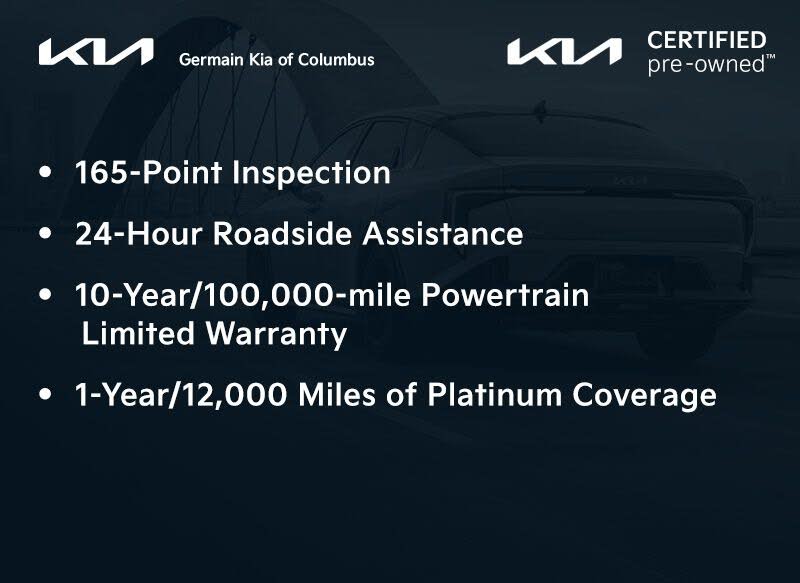 KIA Germain Kia of Columbus

KIA CERTIFIED pre-owned™

• 165-Point Inspection

• 24-Hour Roadside Assistance

• 10-Year/100,000-mile Powertrain Limited Warranty

• 1-Year/12,000 Miles of Platinum Coverage